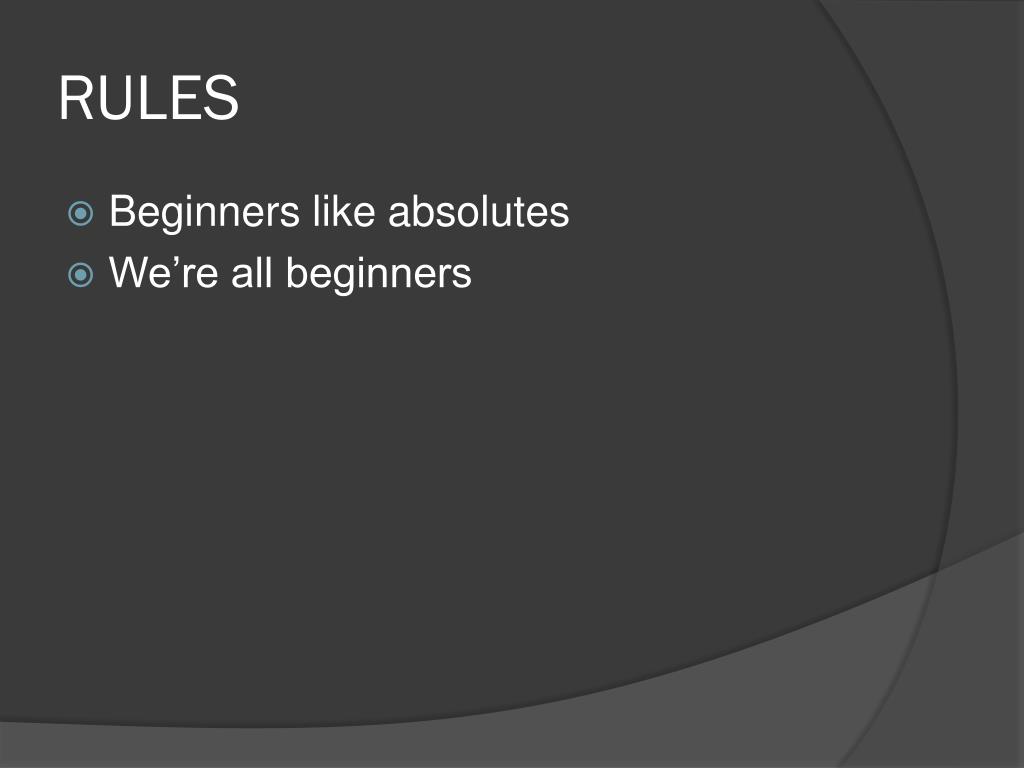 RULES

Beginners like absolutes
We’re all beginners